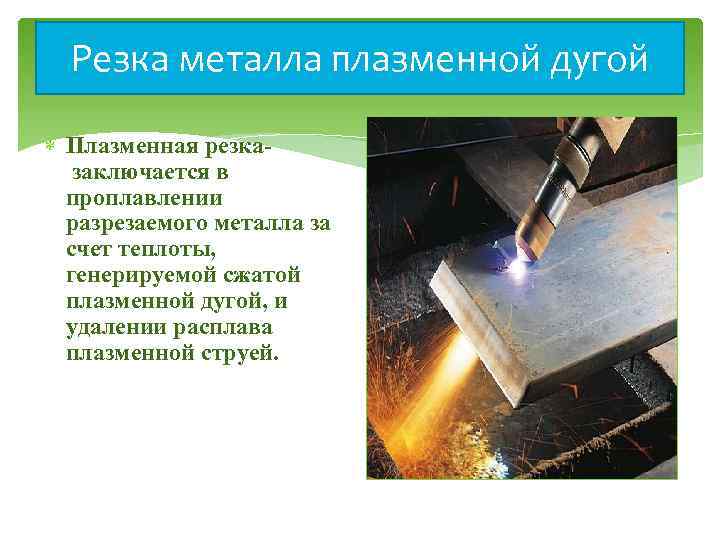 Резка металла плазменной дугой

Плазменная резка- заключается в проплавлении разрезаемого металла за счет теплоты, генерируемой сжатой плазменной дугой, и удалении расплава плазменной струей.